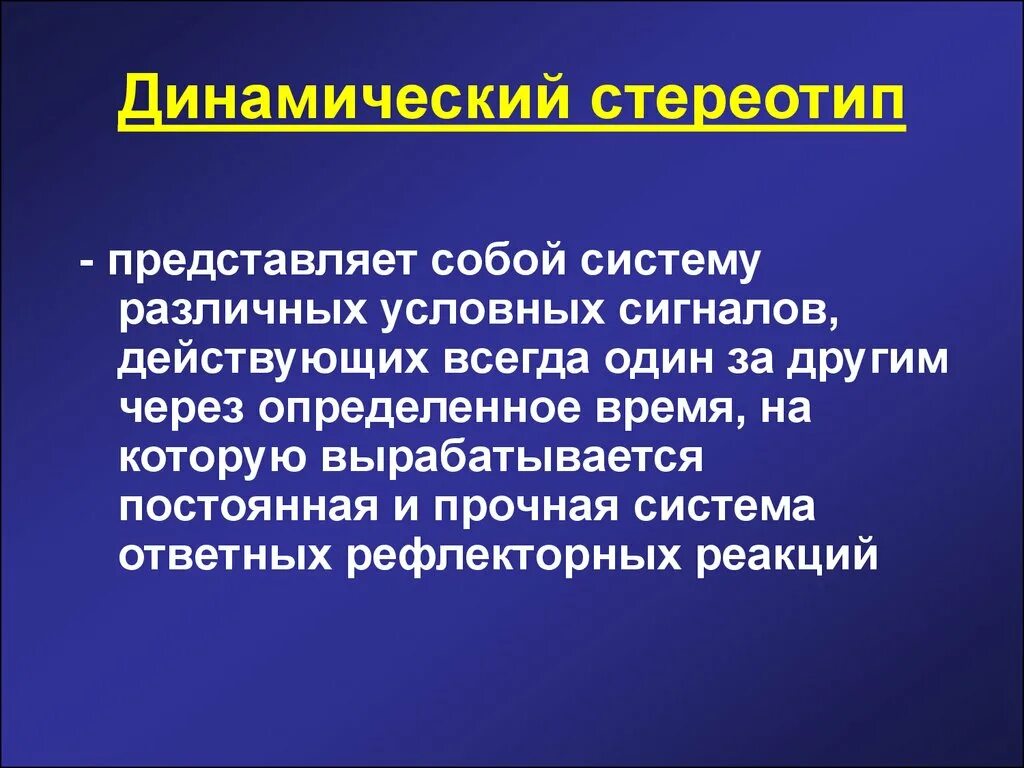 Динамический стереотип

- представляет собой систему различных условных сигналов, действующих всегда один за другим через определенное время, на которую вырабатывается постоянная и прочная система ответных рефлекторных реакций